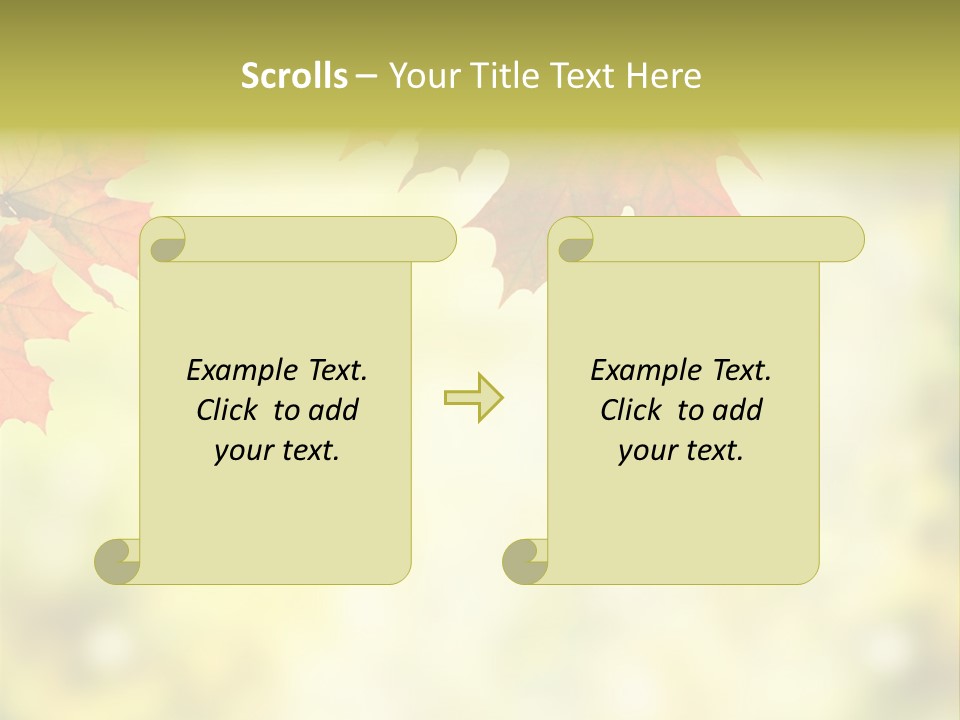 Scrolls – Your Title Text Here

Example Text.
Click to add
your text.

Example Text.
Click to add
your text.